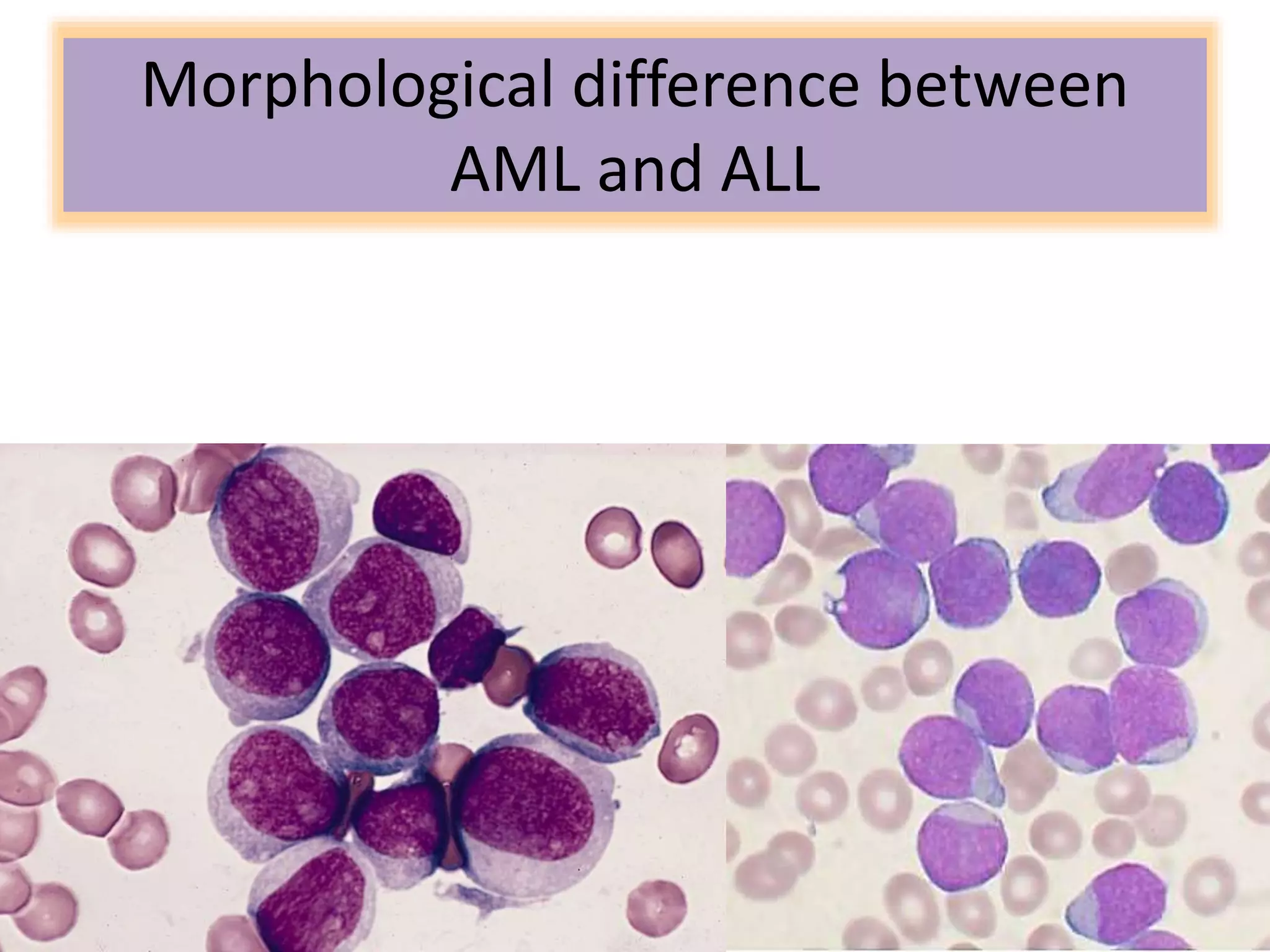 Morphological difference between AML and ALL